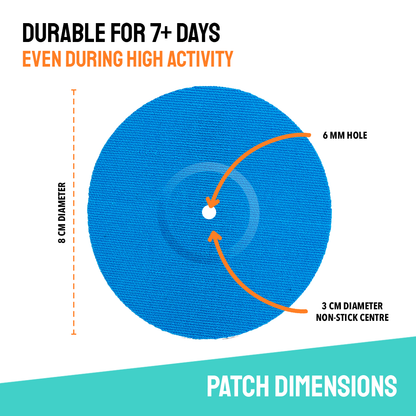 DURABLE FOR 7+ DAYS
EVEN DURING HIGH ACTIVITY

8 CM DIAMETER

6 MM HOLE

3 CM DIAMETER
NON-STICK CENTRE

PATCH DIMENSIONS